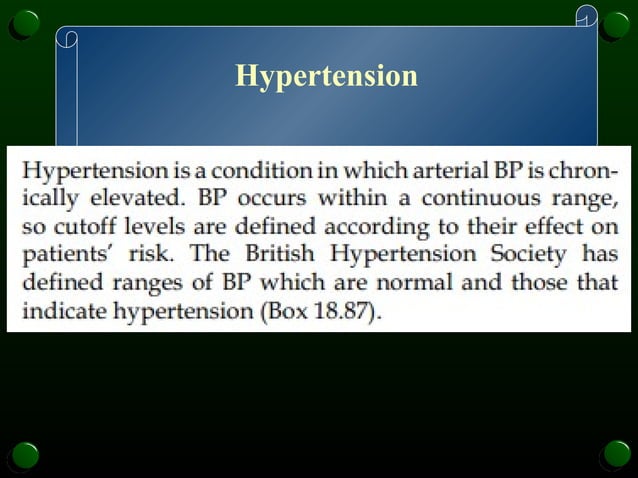 Hypertension

Hypertension is a condition in which arterial BP is chronically elevated. BP occurs within a continuous range, so cutoff levels are defined according to their effect on patients' risk. The British Hypertension Society has defined ranges of BP which are normal and those that indicate hypertension (Box 18.87).